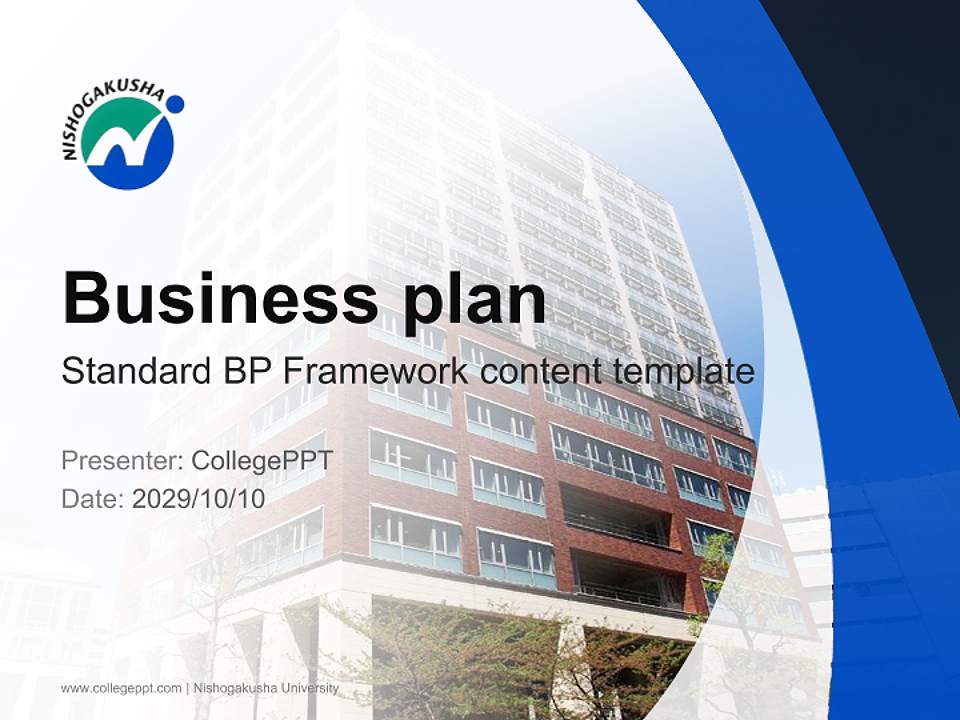 NISHOGAKUSHA

Business plan

Standard BP Framework content template

Presenter: CollegePPT
Date: 2029/10/10

www.collegeppt.com | Nishogakusha University